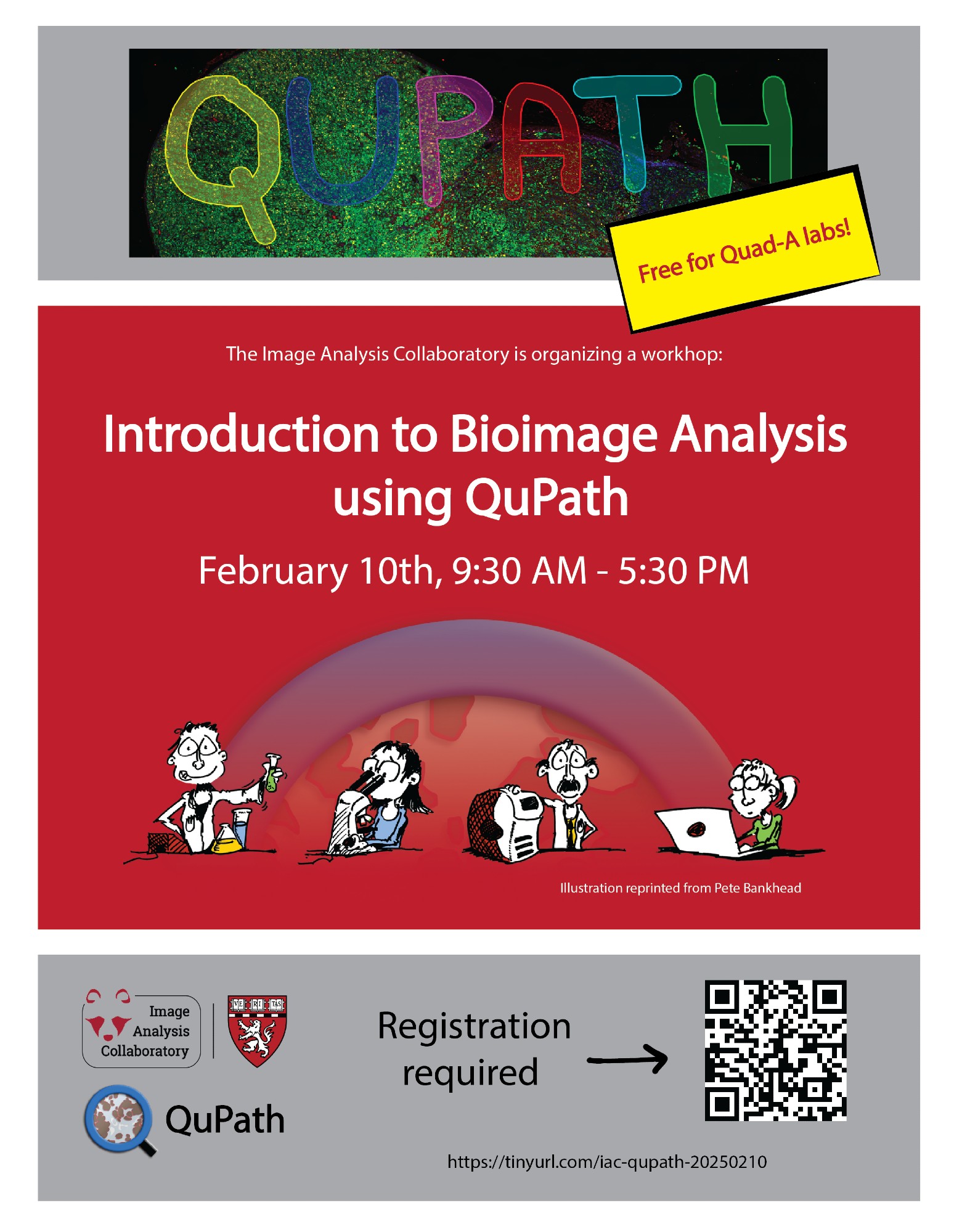 QUPATH

Free for Quad-A labs!

The Image Analysis Collaboratory is organizing a workhop:

Introduction to Bioimage Analysis using QuPath

February 10th, 9:30 AM - 5:30 PM

Illustration reprinted from Pete Bankhead

Image Analysis Collaboratory

VE RI TAS

QuPath

Registration required

https://tinyurl.com/iac-qupath-20250210